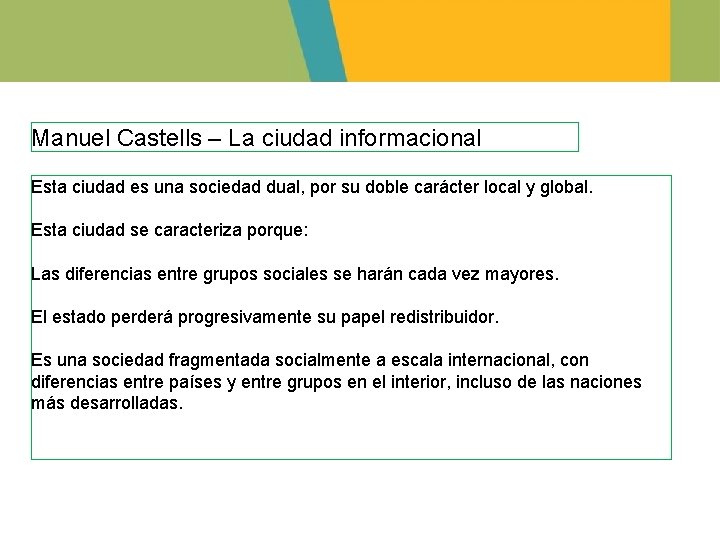 Manuel Castells – La ciudad informacional

Esta ciudad es una sociedad dual, por su doble carácter local y global.

Esta ciudad se caracteriza porque:

Las diferencias entre grupos sociales se harán cada vez mayores.

El estado perderá progresivamente su papel redistribuidor.

Es una sociedad fragmentada socialmente a escala internacional, con diferencias entre países y entre grupos en el interior, incluso de las naciones más desarrolladas.